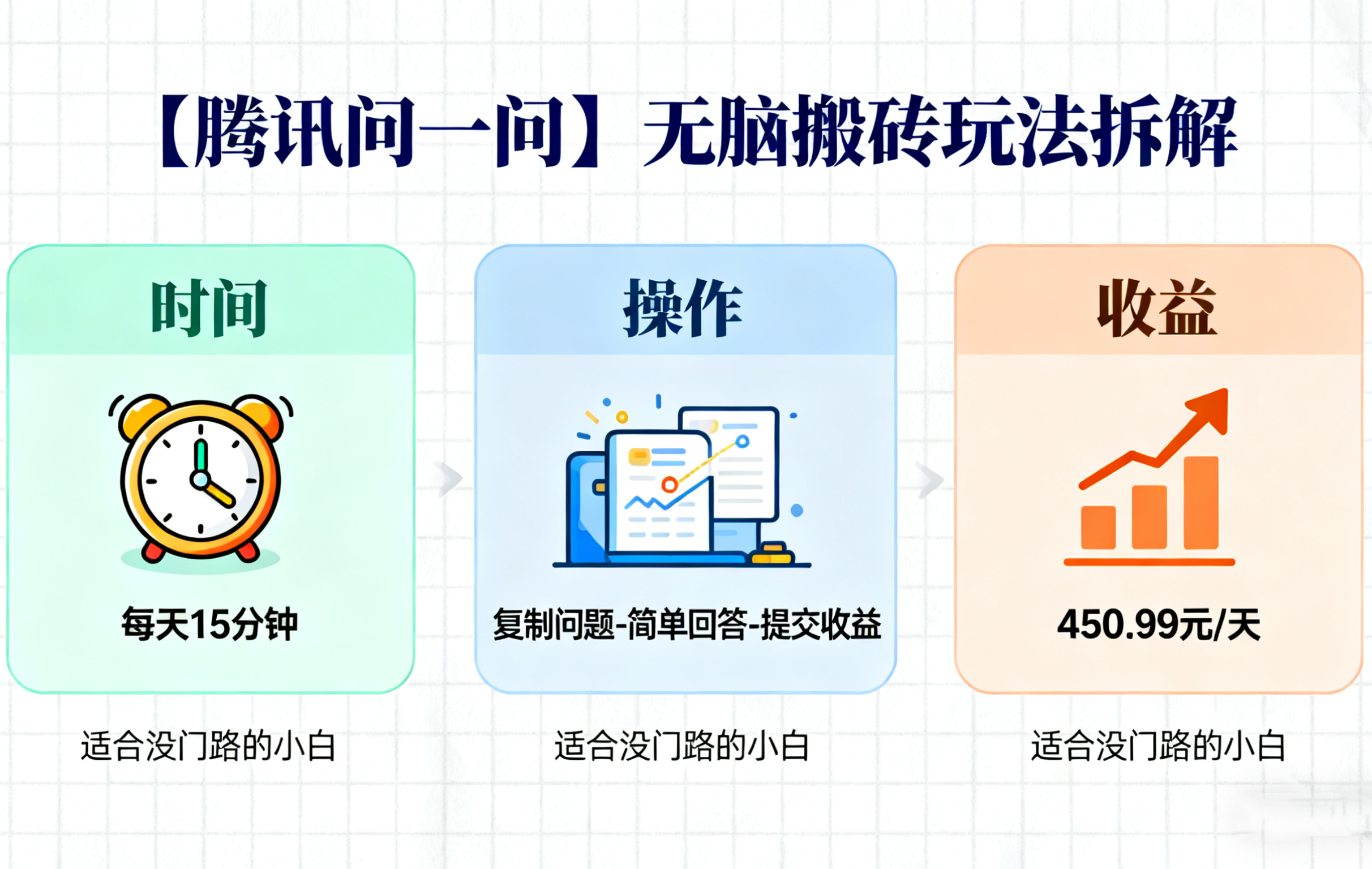 【腾讯问一问】无脑搬砖玩法拆解

时间

每天15分钟

适合没门路的小白

操作

复制问题-简单回答-提交收益

适合没门路的小白

收益

450.99元/天

适合没门路的小白